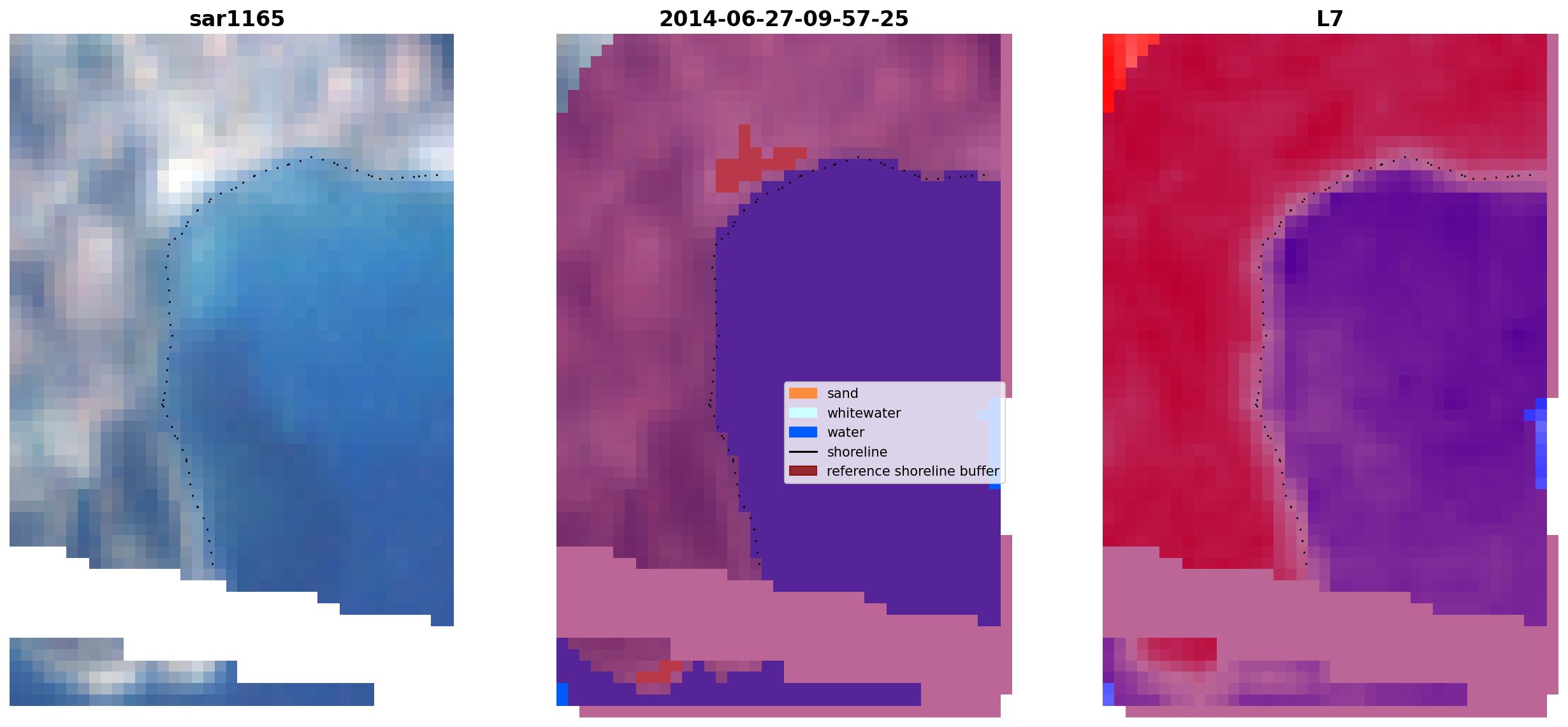 sar1165

2014-06-27-09-57-25

sand
whitewater
water
shoreline
reference shoreline buffer

L7